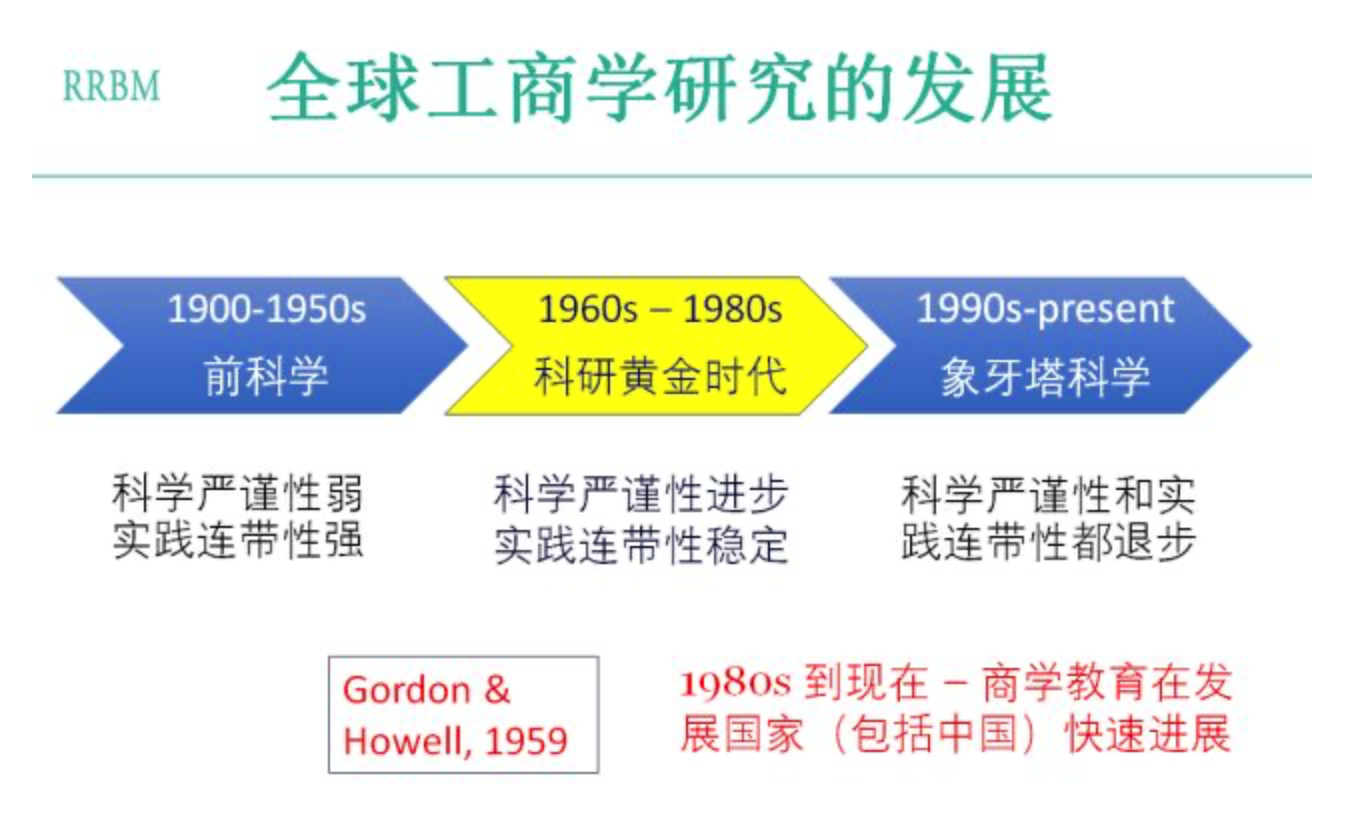 RRBM 全球工商学研究的发展

1900-1950s
前科学

1960s – 1980s
科研黄金时代

1990s-present
象牙塔科学

科学严谨性弱
实践连带性强

科学严谨性进步
实践连带性稳定

科学严谨性和实践连带性都退步

Gordon & Howell, 1959

1980s 到现在 – 商学教育在发展国家（包括中国）快速进展